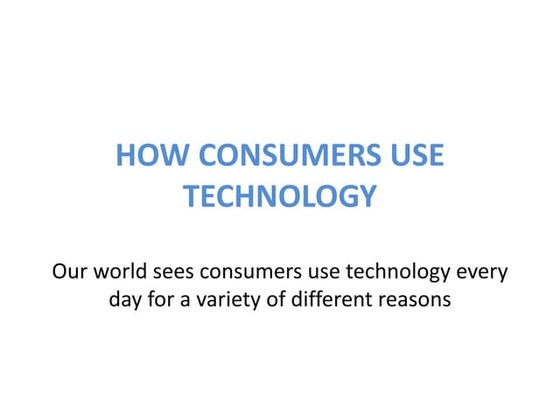 HOW CONSUMERS USE TECHNOLOGY

Our world sees consumers use technology every day for a variety of different reasons